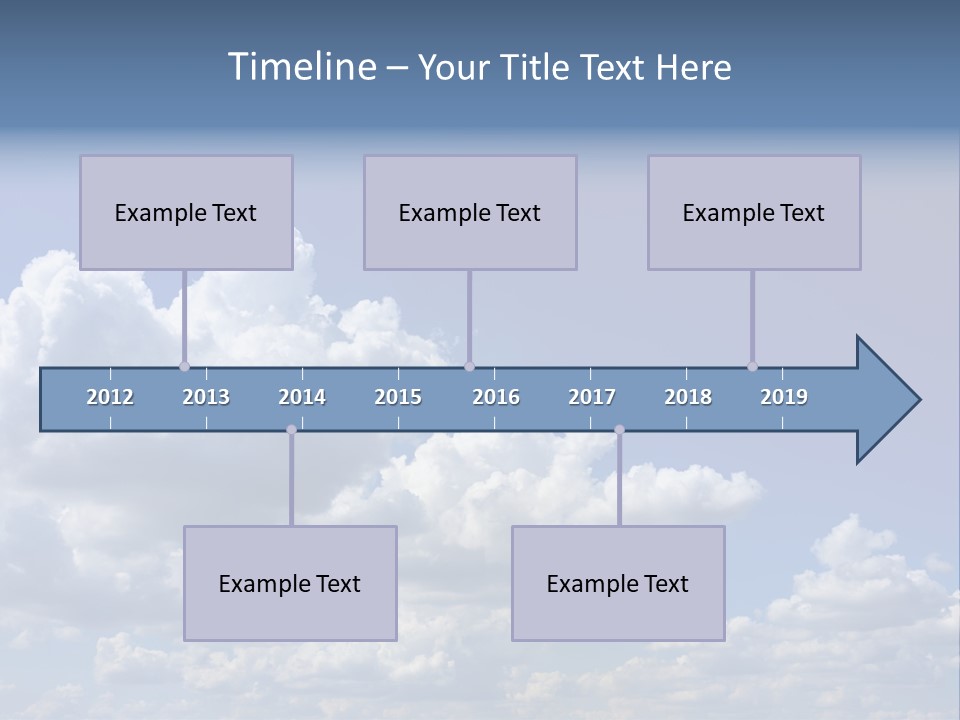 Timeline – Your Title Text Here

Example Text

Example Text

Example Text

2012 2013 2014 2015 2016 2017 2018 2019

Example Text

Example Text